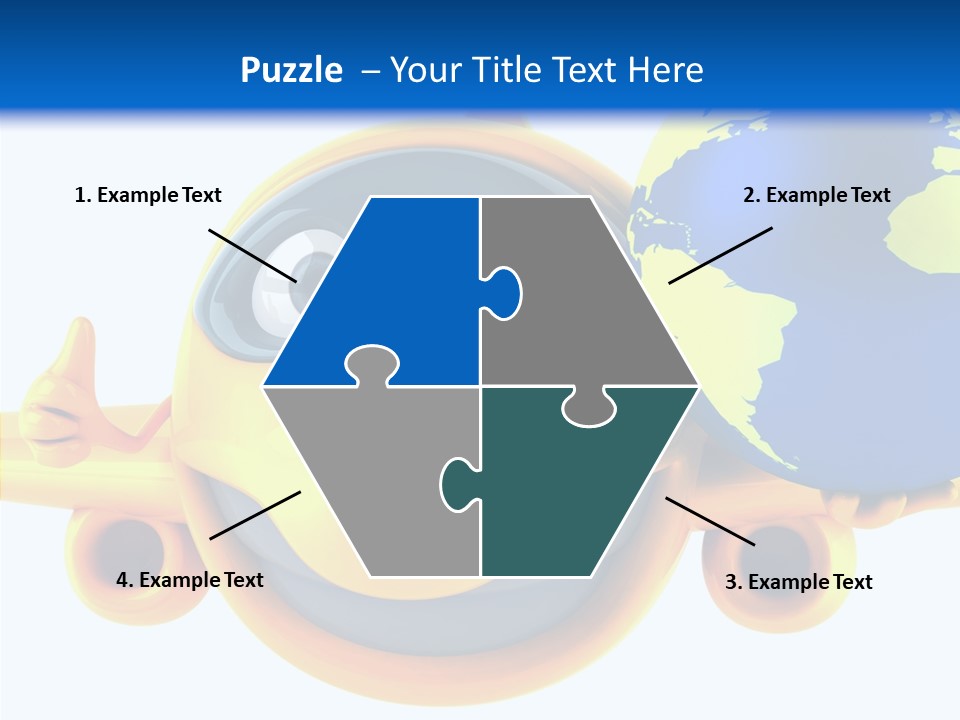 Puzzle – Your Title Text Here

1. Example Text

2. Example Text

4. Example Text

3. Example Text